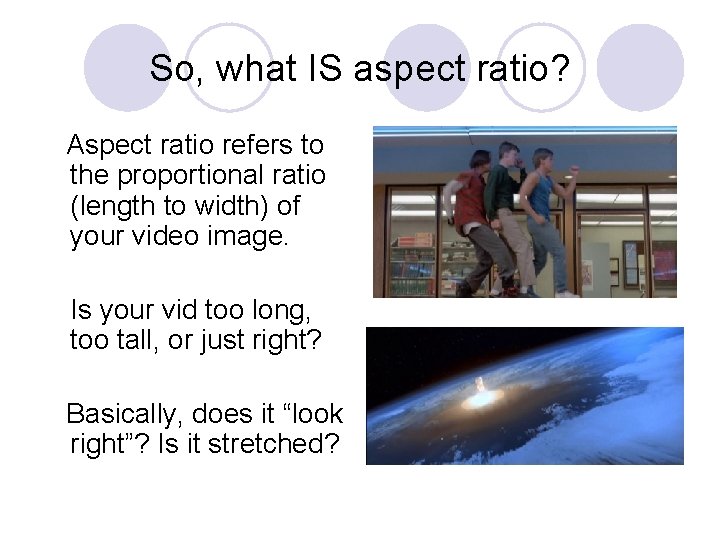 So, what IS aspect ratio?

Aspect ratio refers to the proportional ratio (length to width) of your video image.

Is your vid too long, too tall, or just right?

Basically, does it “look right”? Is it stretched?